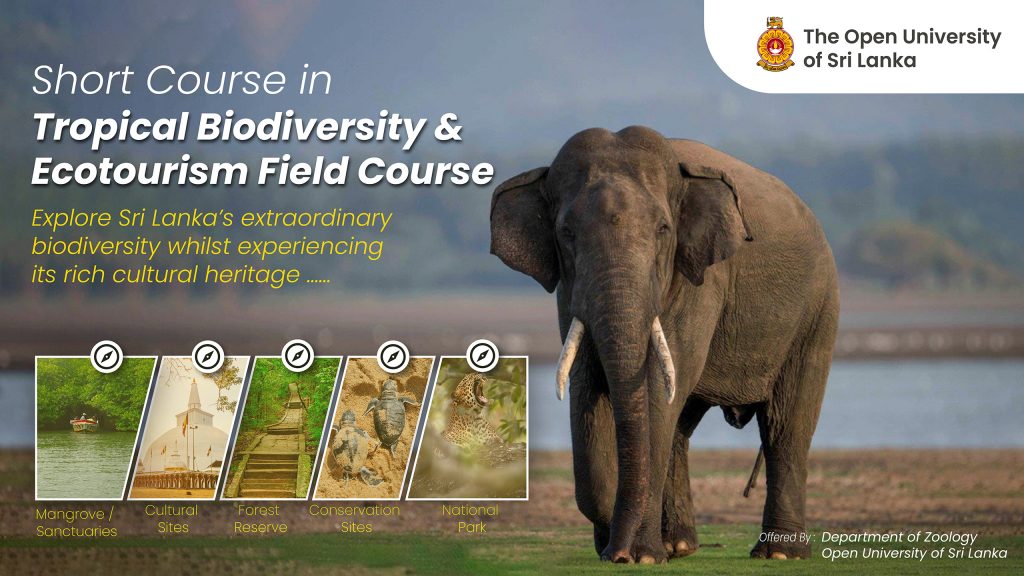 The Open University of Sri Lanka

Short Course in
Tropical Biodiversity & Ecotourism Field Course

Explore Sri Lanka's extraordinary biodiversity whilst experiencing its rich cultural heritage ......

Mangrove / Sanctuaries

Cultural Sites

Forest Reserve

Conservation Sites

National Park

Offered By : Department of Zoology
Open University of Sri Lanka